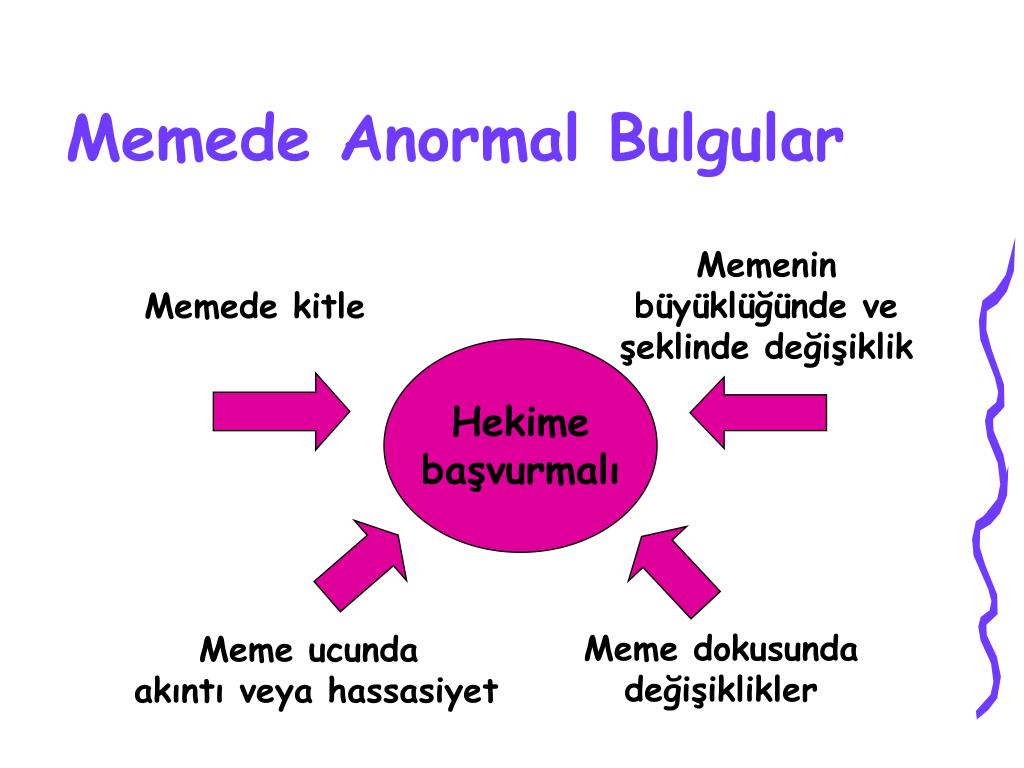 Memede Anormal Bulgular

Memede kitle

Memenin büyüklüğünde ve şeklinde değişiklik

Hekime başvurmalı

Meme ucunda akıntı veya hassasiyet

Meme dokusunda değişiklikler